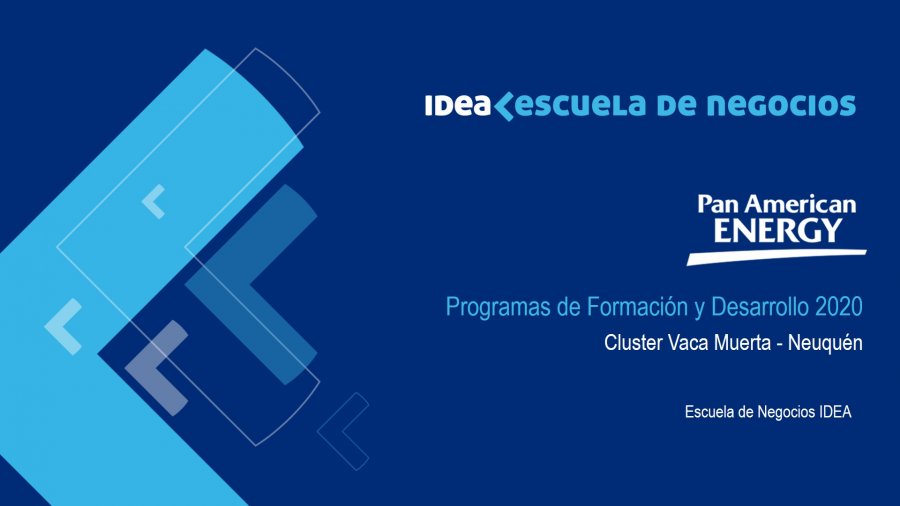 IDEA ESCUELA DE NEGOCIOS

Pan American ENERGY

Programas de Formación y Desarrollo 2020

Cluster Vaca Muerta - Neuquén

Escuela de Negocios IDEA